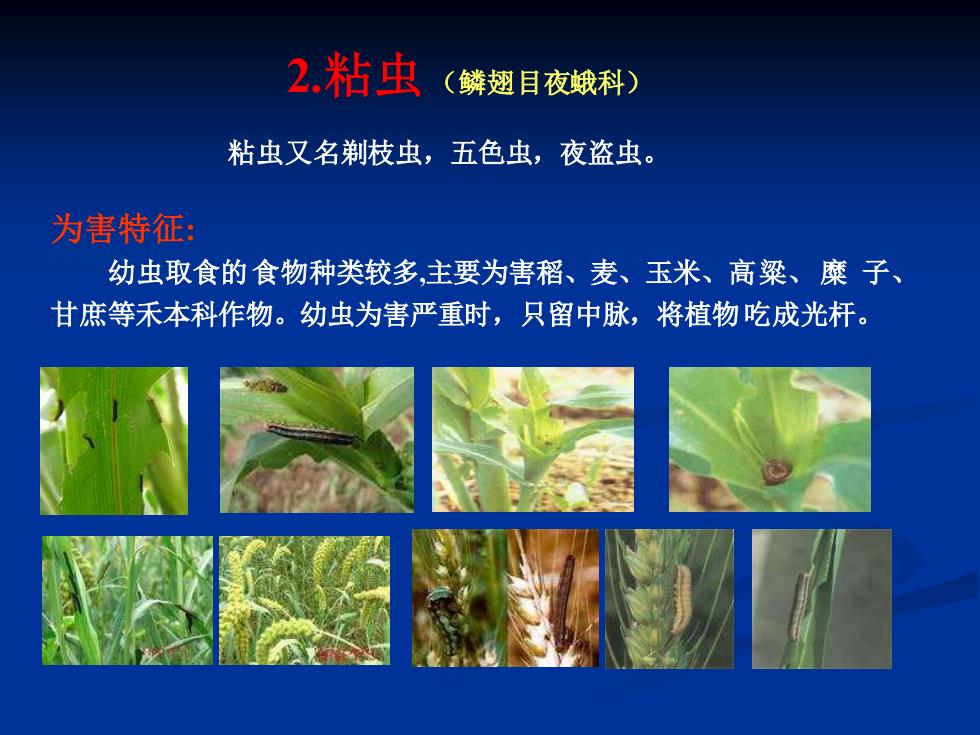 2.粘虫（鳞翅目夜蛾科）

粘虫又名剃枝虫，五色虫，夜盗虫。

为害特征:

幼虫取食的 食物种类较多,主要为害稻、麦、玉米、高粱、 糜 子、甘庶等禾本科作物。幼虫为害严重时，只留中脉，将植物吃成光杆。